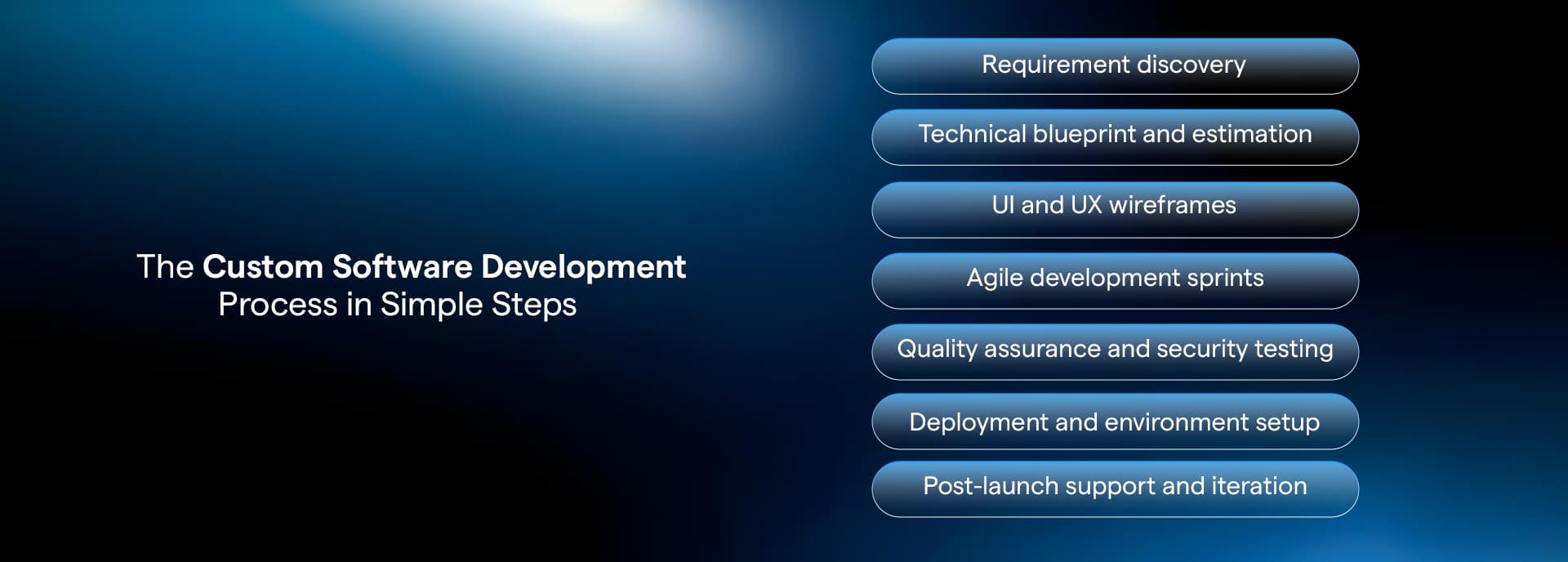 The Custom Software Development Process in Simple Steps

Requirement discovery

Technical blueprint and estimation

UI and UX wireframes

Agile development sprints

Quality assurance and security testing

Deployment and environment setup

Post-launch support and iteration